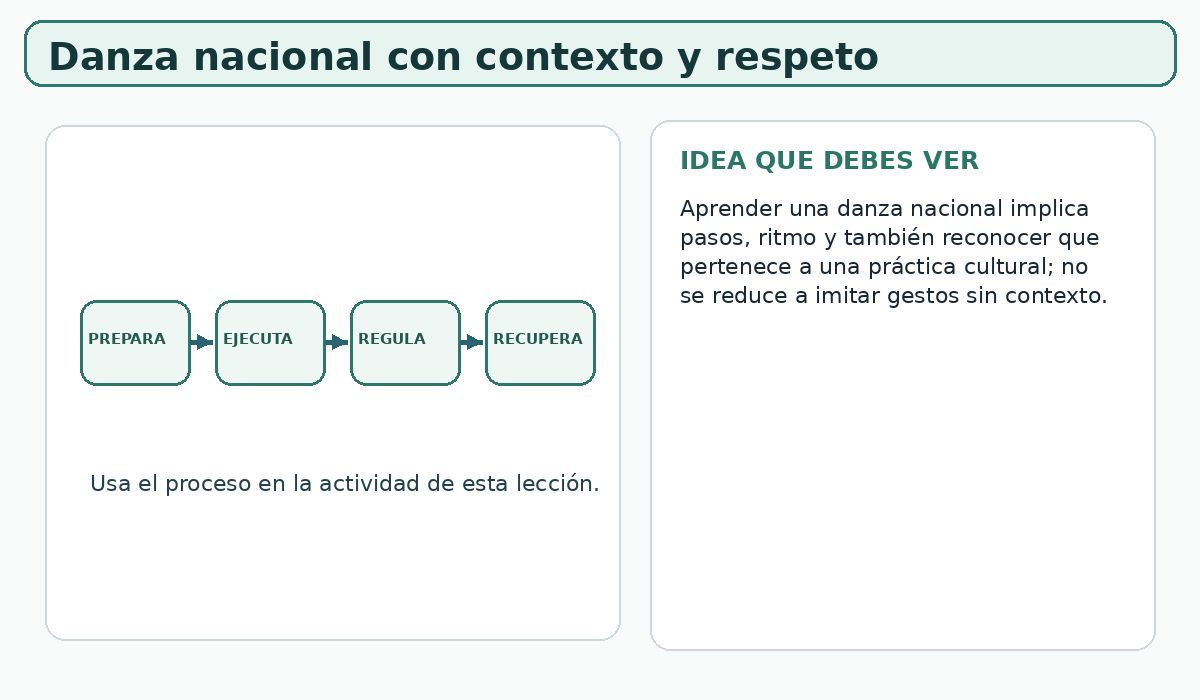 Danza nacional con contexto y respeto

PREPARA
EJECUTA
REGULA
RECUPERA

Usa el proceso en la actividad de esta lección.

IDEA QUE DEBES VER

Aprender una danza nacional implica pasos, ritmo y también reconocer que pertenece a una práctica cultural; no se reduce a imitar gestos sin contexto.